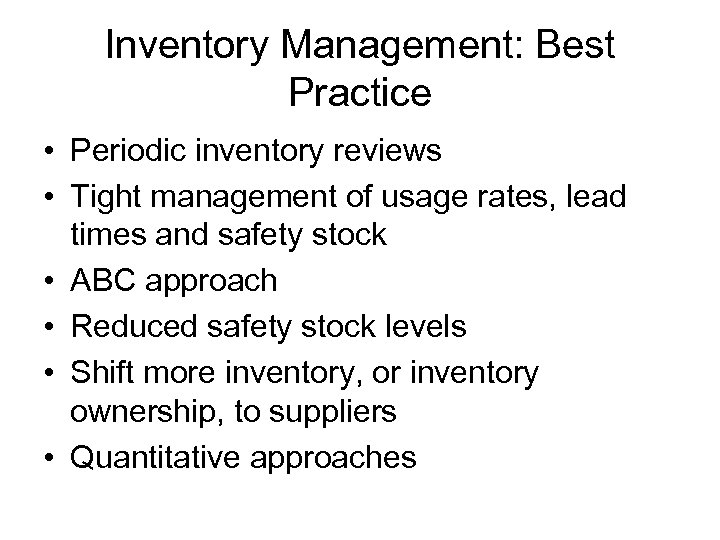 Inventory Management: Best Practice

• Periodic inventory reviews
• Tight management of usage rates, lead times and safety stock
• ABC approach
• Reduced safety stock levels
• Shift more inventory, or inventory ownership, to suppliers
• Quantitative approaches